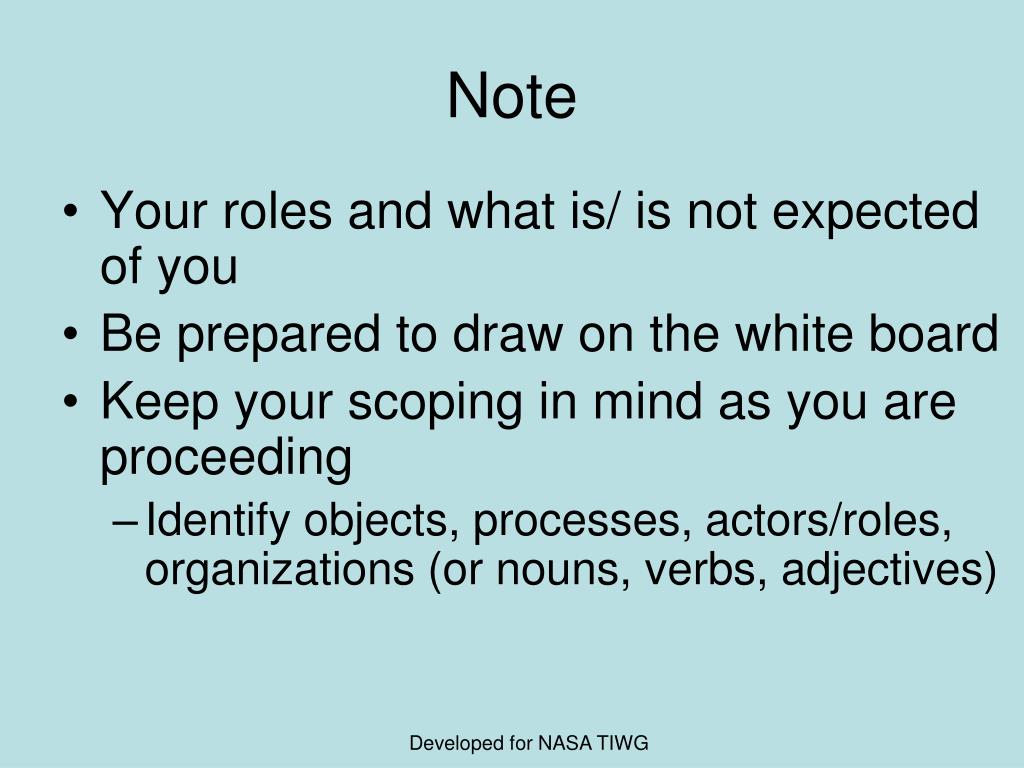 Note

• Your roles and what is/ is not expected of you
• Be prepared to draw on the white board
• Keep your scoping in mind as you are proceeding
– Identify objects, processes, actors/roles, organizations (or nouns, verbs, adjectives)

Developed for NASA TIWG